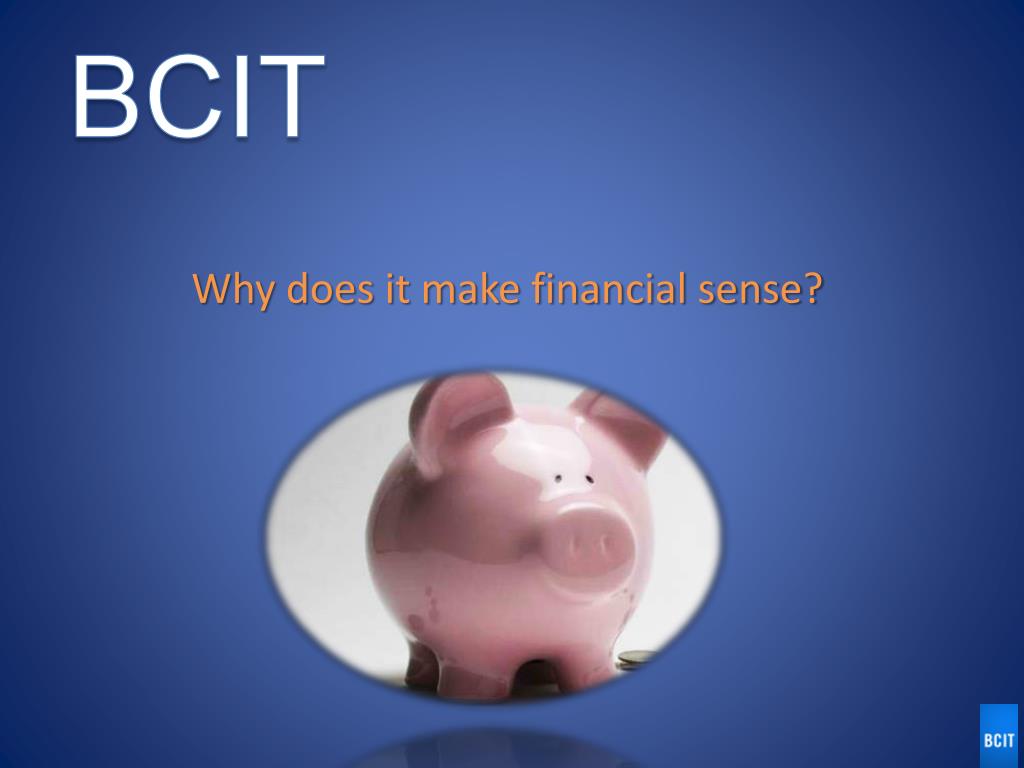 BCIT

Why does it make financial sense?

BCIT